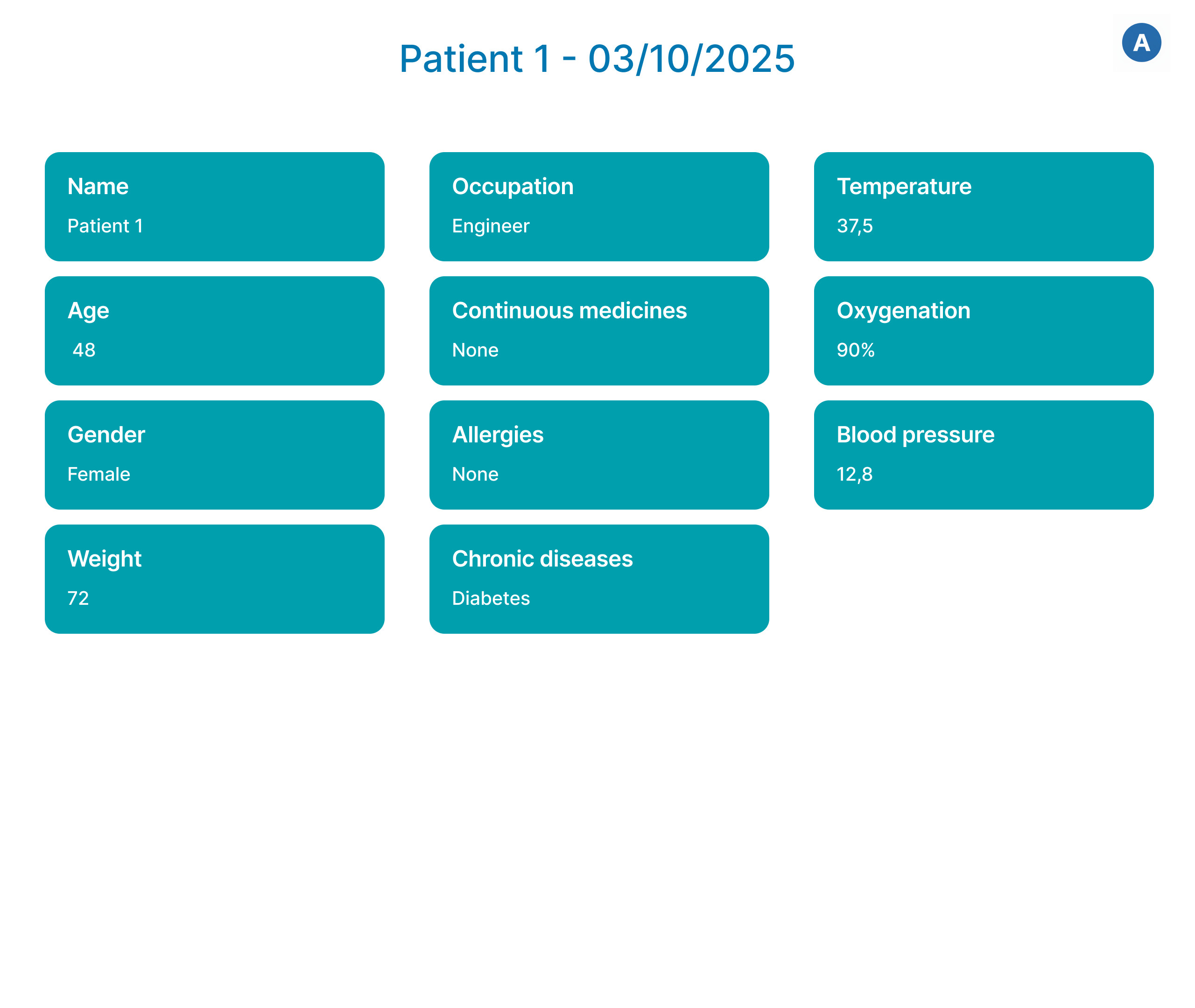 Patient 1 - 03/10/2025

A

Name
Patient 1

Age
48

Gender
Female

Weight
72

Occupation
Engineer

Continuous medicines
None

Allergies
None

Chronic diseases
Diabetes

Temperature
37,5

Oxygenation
90%

Blood pressure
12,8